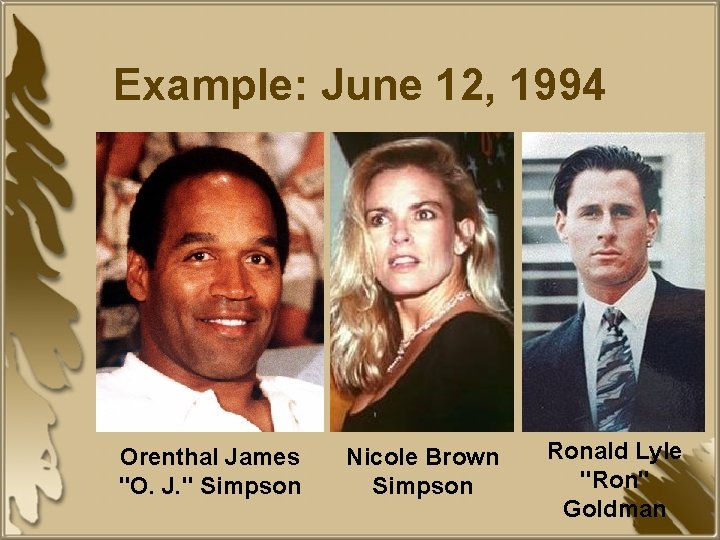 Example: June 12, 1994

Orenthal James "O. J." Simpson

Nicole Brown Simpson

Ronald Lyle "Ron" Goldman